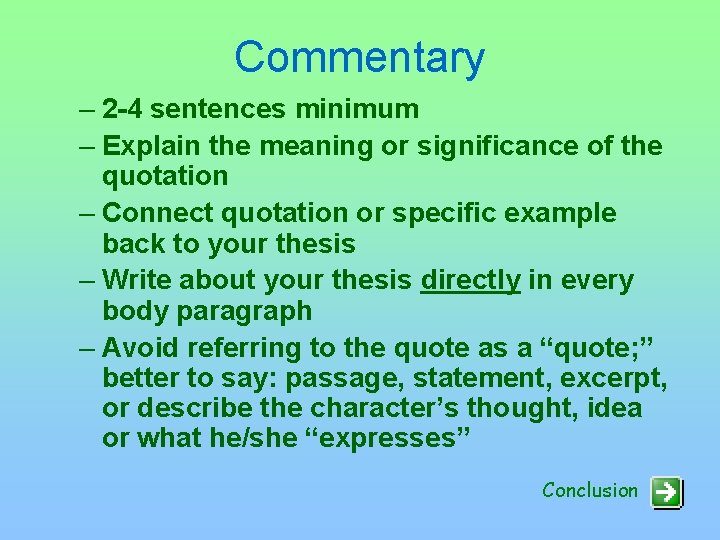 Commentary

– 2-4 sentences minimum

– Explain the meaning or significance of the quotation

– Connect quotation or specific example back to your thesis

– Write about your thesis directly in every body paragraph

– Avoid referring to the quote as a “quote;” better to say: passage, statement, excerpt, or describe the character’s thought, idea or what he/she “expresses”

Conclusion